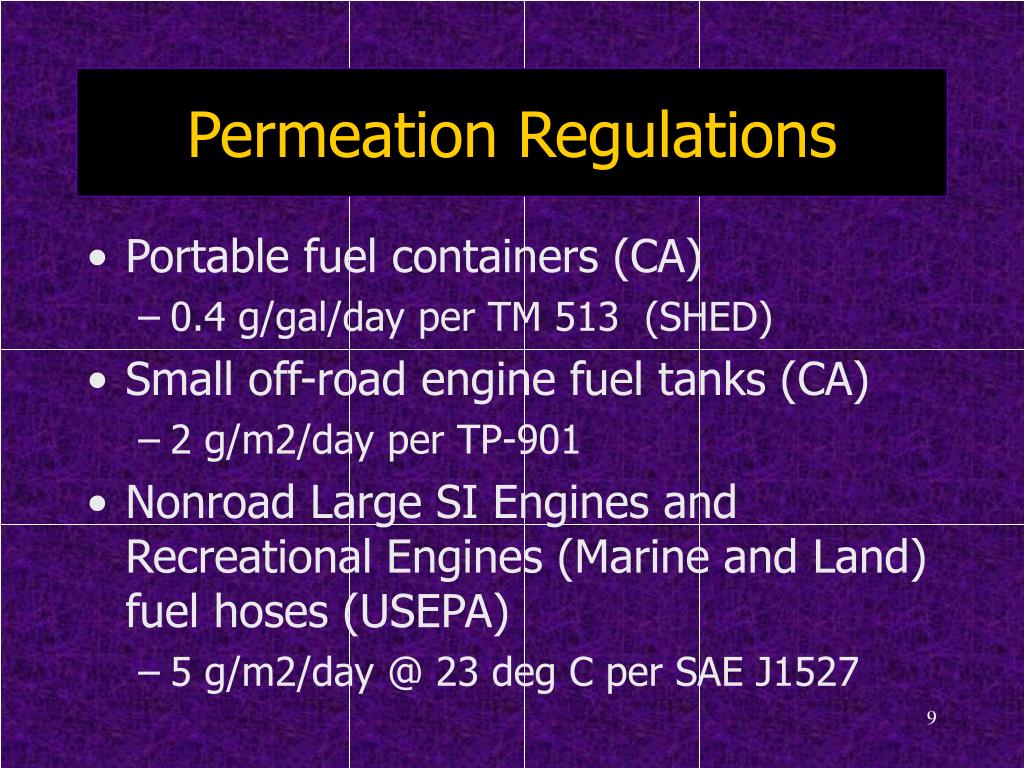 Permeation Regulations

• Portable fuel containers (CA)
– 0.4 g/gal/day per TM 513 (SHED)

• Small off-road engine fuel tanks (CA)
– 2 g/m2/day per TP-901

• Nonroad Large SI Engines and Recreational Engines (Marine and Land) fuel hoses (USEPA)
– 5 g/m2/day @ 23 deg C per SAE J1527

9